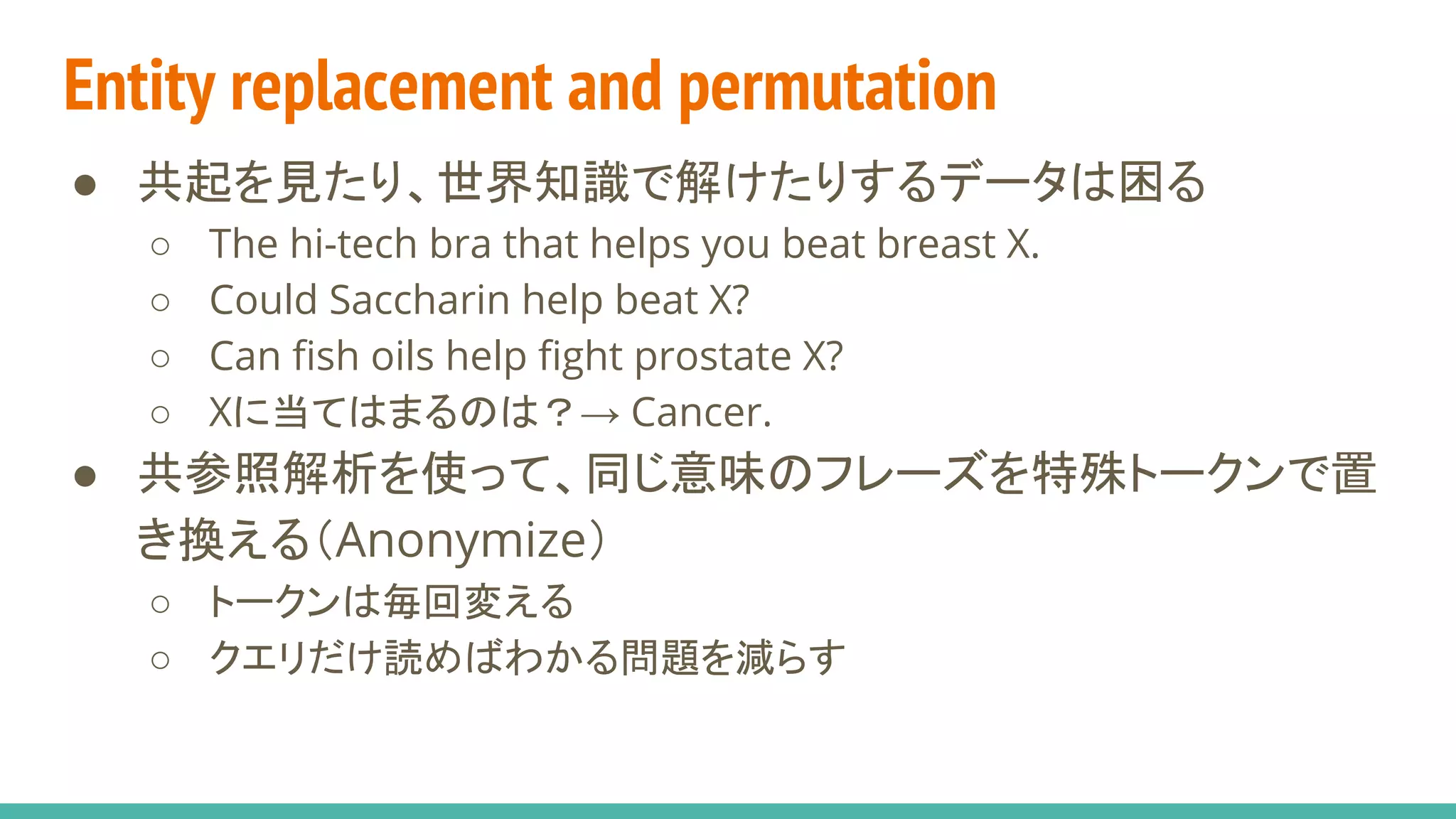 Entity replacement and permutation

● 共起を見たり、世界知識で解けたりするデータは困る
  ○ The hi-tech bra that helps you beat breast X.
  ○ Could Saccharin help beat X?
  ○ Can fish oils help fight prostate X?
  ○ Xに当てはまるのは？→ Cancer.
● 共参照解析を使って、同じ意味のフレーズを特殊トークンで置き換える（Anonymize）
  ○ トークンは毎回変える
  ○ クエリだけ読めばわかる問題を減らす